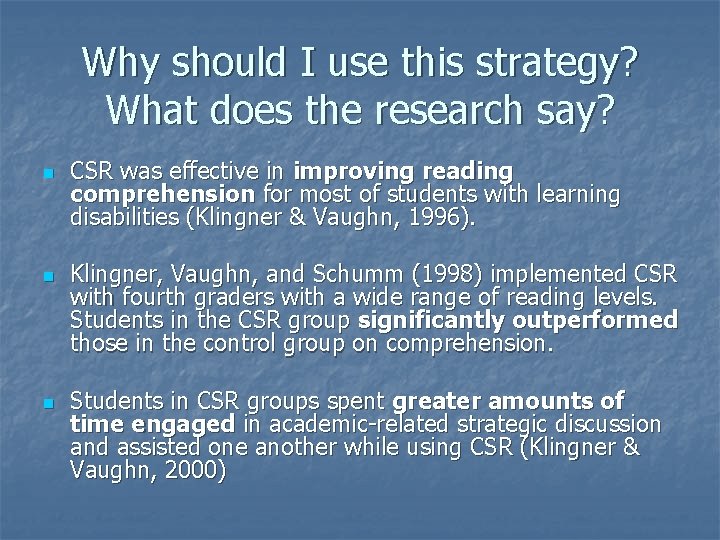 Why should I use this strategy? What does the research say?

CSR was effective in improving reading comprehension for most of students with learning disabilities (Klingner & Vaughn, 1996).

Klingner, Vaughn, and Schumm (1998) implemented CSR with fourth graders with a wide range of reading levels. Students in the CSR group significantly outperformed those in the control group on comprehension.

Students in CSR groups spent greater amounts of time engaged in academic-related strategic discussion and assisted one another while using CSR (Klingner & Vaughn, 2000)